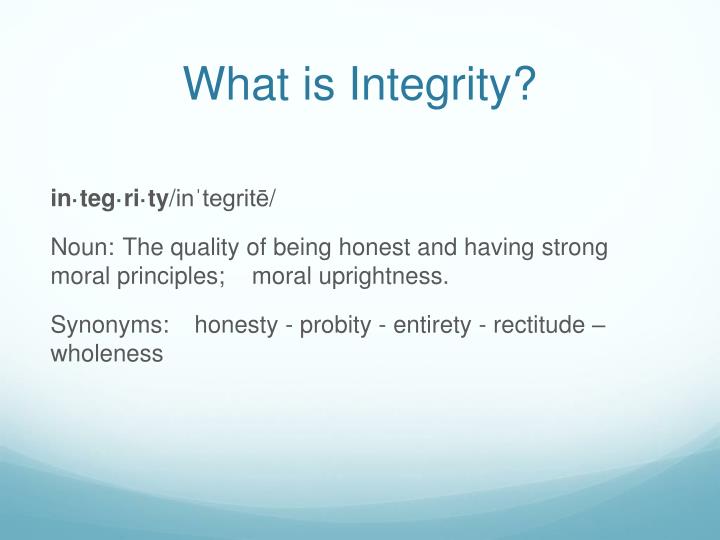 What is Integrity?

in·teg·ri·ty/inˈtegritē/

Noun: The quality of being honest and having strong moral principles; moral uprightness.

Synonyms: honesty - probity - entirety - rectitude – wholeness